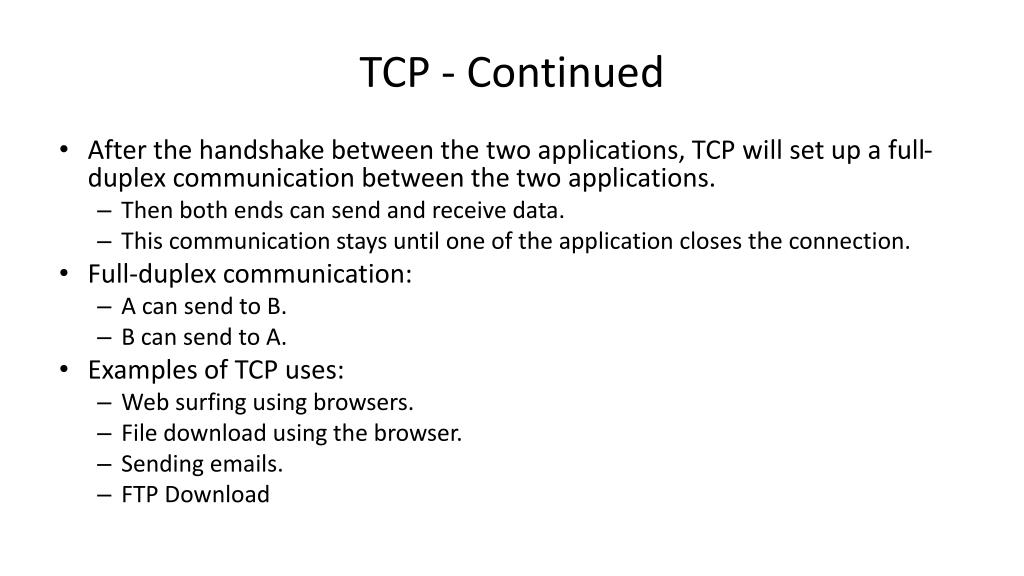 TCP - Continued

• After the handshake between the two applications, TCP will set up a full-duplex communication between the two applications.
– Then both ends can send and receive data.
– This communication stays until one of the application closes the connection.

• Full-duplex communication:
– A can send to B.
– B can send to A.

• Examples of TCP uses:
– Web surfing using browsers.
– File download using the browser.
– Sending emails.
– FTP Download